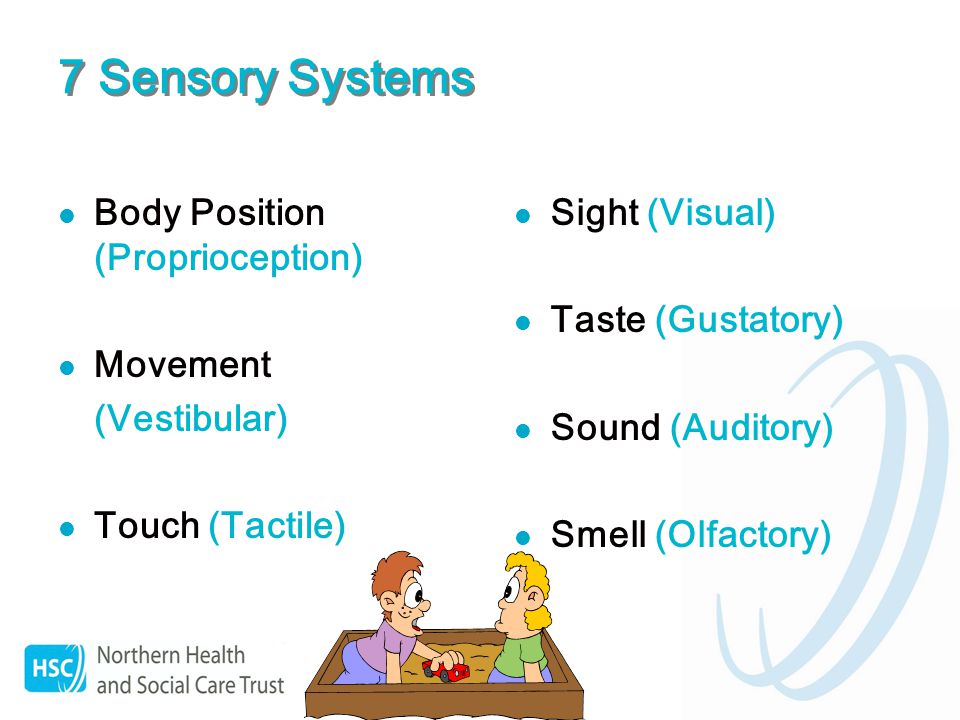 7 Sensory Systems

- Body Position (Proprioception)
- Movement (Vestibular)
- Touch (Tactile)

- Sight (Visual)
- Taste (Gustatory)
- Sound (Auditory)
- Smell (Olfactory)

HSC Northern Health and Social Care Trust